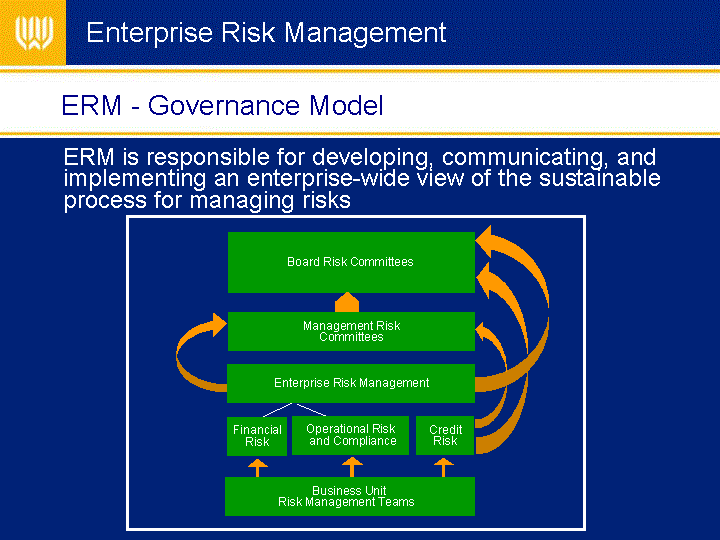 Enterprise Risk Management

ERM - Governance Model

ERM is responsible for developing, communicating, and implementing an enterprise-wide view of the sustainable process for managing risks

Board Risk Committees

Management Risk Committees

Enterprise Risk Management

Financial Risk

Operational Risk and Compliance

Credit Risk

Business Unit Risk Management Teams